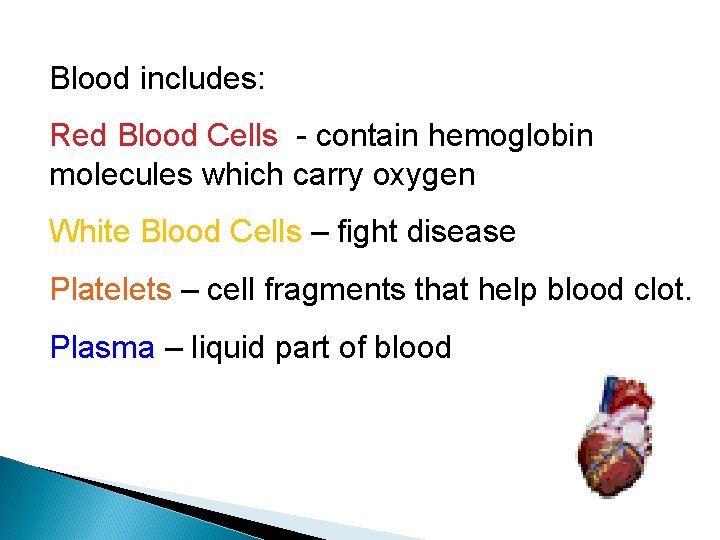 Blood includes:

Red Blood Cells - contain hemoglobin molecules which carry oxygen

White Blood Cells – fight disease

Platelets – cell fragments that help blood clot.

Plasma – liquid part of blood